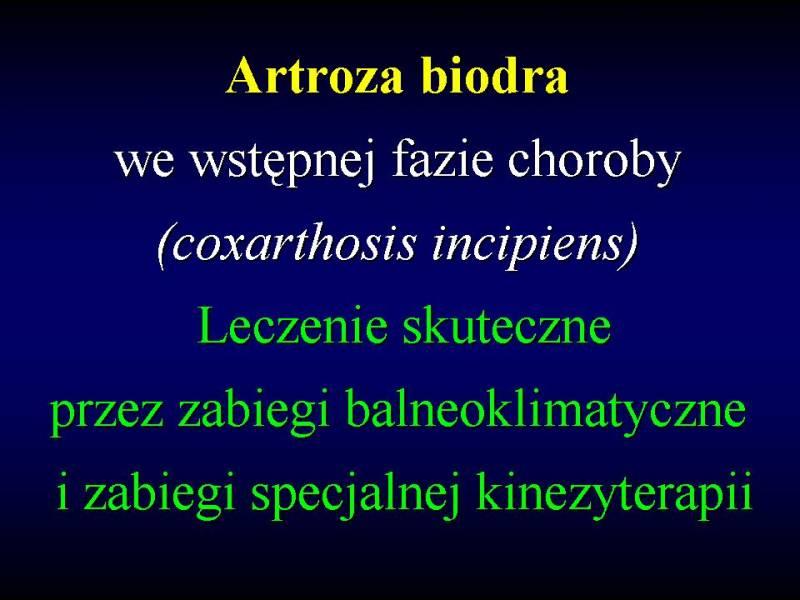 Artroza biodra

we wstępnej fazie choroby

(coxarthosis incipiens)

Leczenie skuteczne

przez zabiegi balneoklimatyczne

i zabiegi specjalnej kinezyterapii